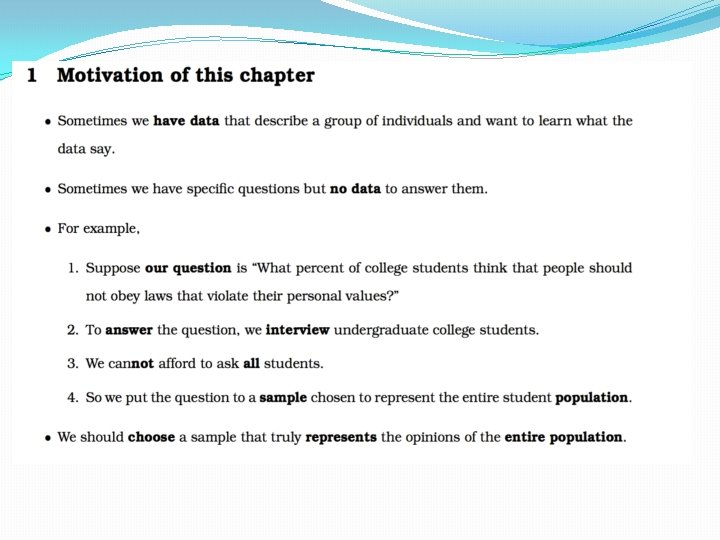 1 Motivation of this chapter

• Sometimes we have data that describe a group of individuals and want to learn what the data say.

• Sometimes we have specific questions but no data to answer them.

• For example,

1. Suppose our question is "What percent of college students think that people should not obey laws that violate their personal values?"

2. To answer the question, we interview undergraduate college students.

3. We cannot afford to ask all students.

4. So we put the question to a sample chosen to represent the entire student population.

• We should choose a sample that truly represents the opinions of the entire population.